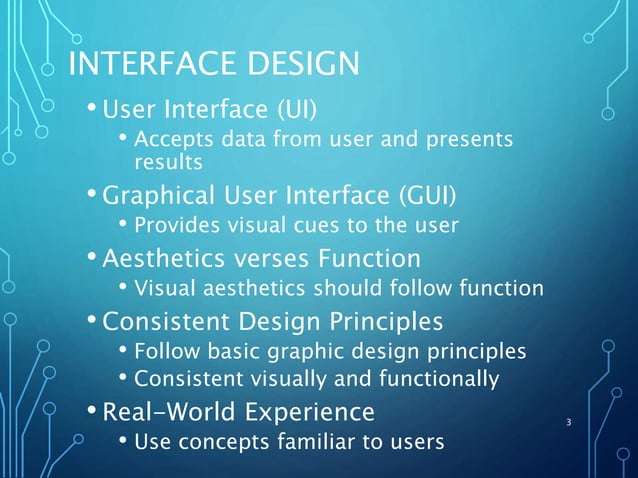 INTERFACE DESIGN

• User Interface (UI)
  • Accepts data from user and presents results
• Graphical User Interface (GUI)
  • Provides visual cues to the user
• Aesthetics verses Function
  • Visual aesthetics should follow function
• Consistent Design Principles
  • Follow basic graphic design principles
  • Consistent visually and functionally
• Real-World Experience
  • Use concepts familiar to users

3